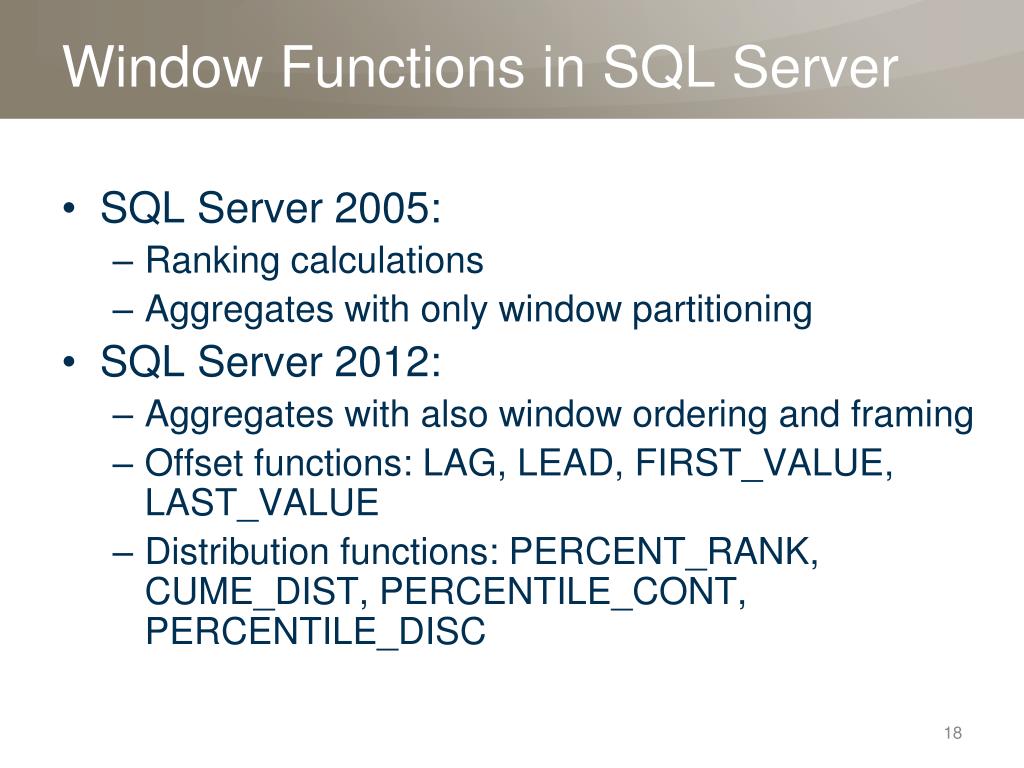 Window Functions in SQL Server

• SQL Server 2005:
– Ranking calculations
– Aggregates with only window partitioning
• SQL Server 2012:
– Aggregates with also window ordering and framing
– Offset functions: LAG, LEAD, FIRST_VALUE, LAST_VALUE
– Distribution functions: PERCENT_RANK, CUME_DIST, PERCENTILE_CONT, PERCENTILE_DISC

18